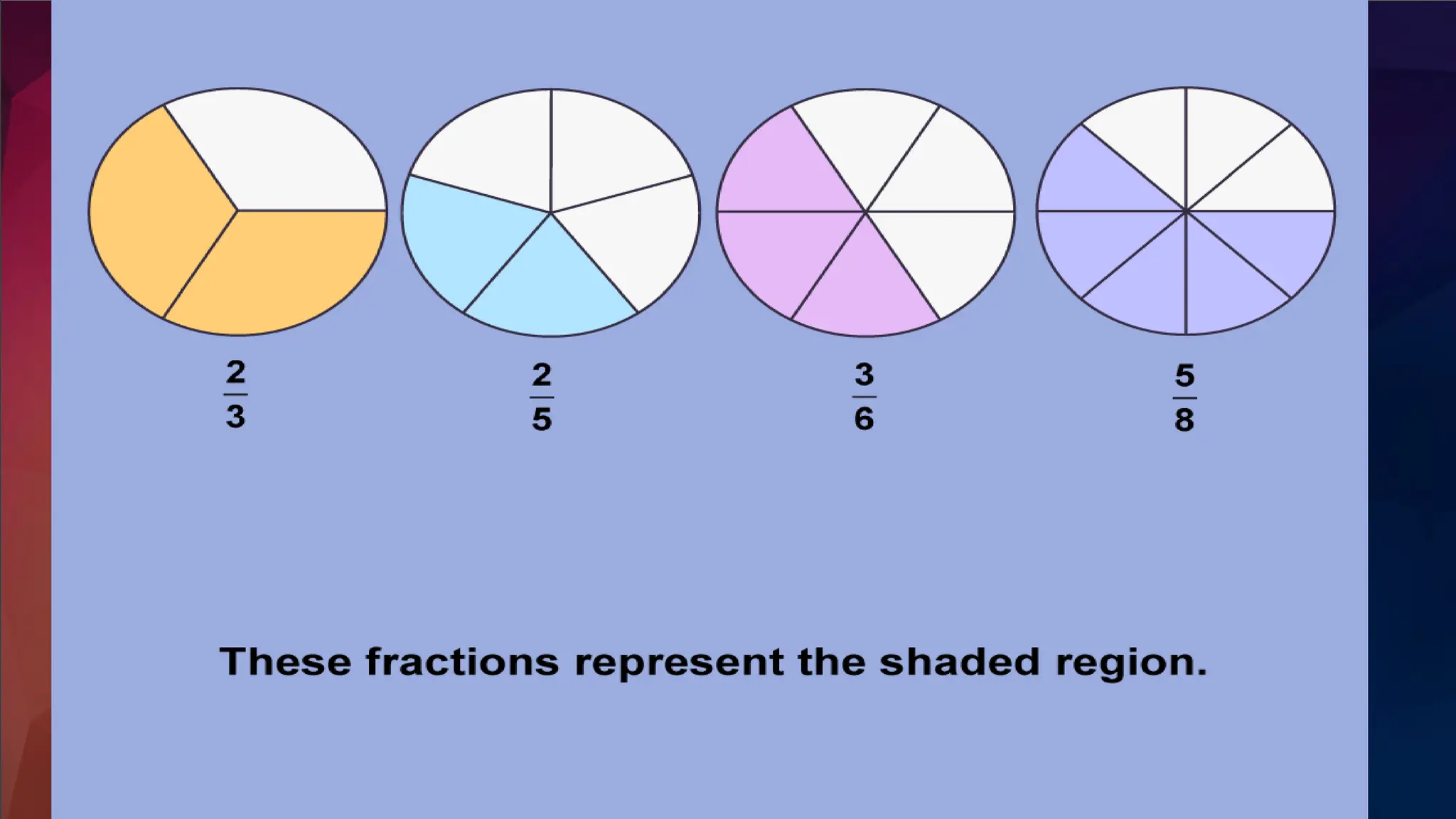 $\frac{2}{3}$

$\frac{2}{5}$

$\frac{3}{6}$

$\frac{5}{8}$

These fractions represent the shaded region.